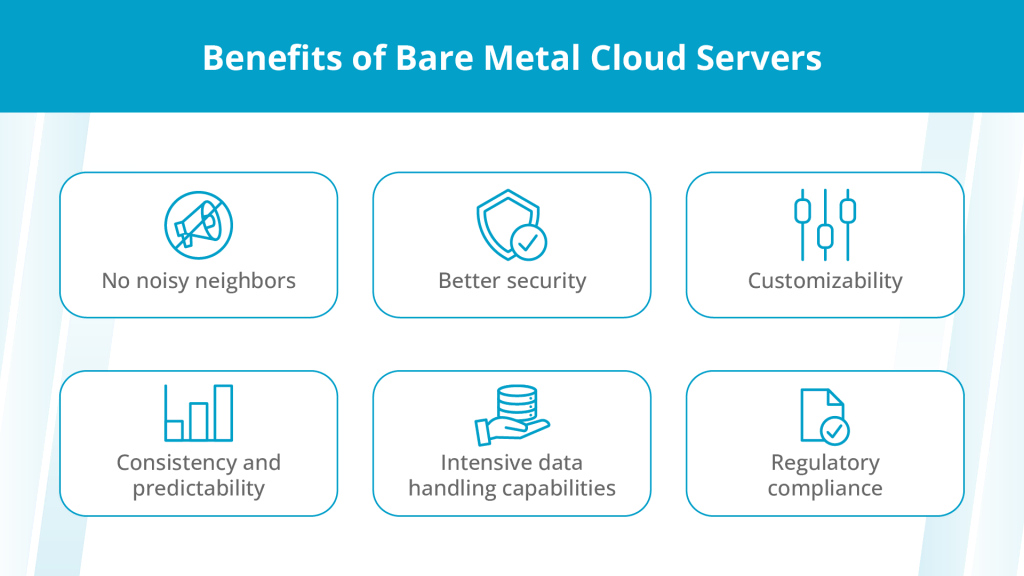 Benefits of Bare Metal Cloud Servers

No noisy neighbors

Better security

Customizability

Consistency and predictability

Intensive data handling capabilities

Regulatory compliance